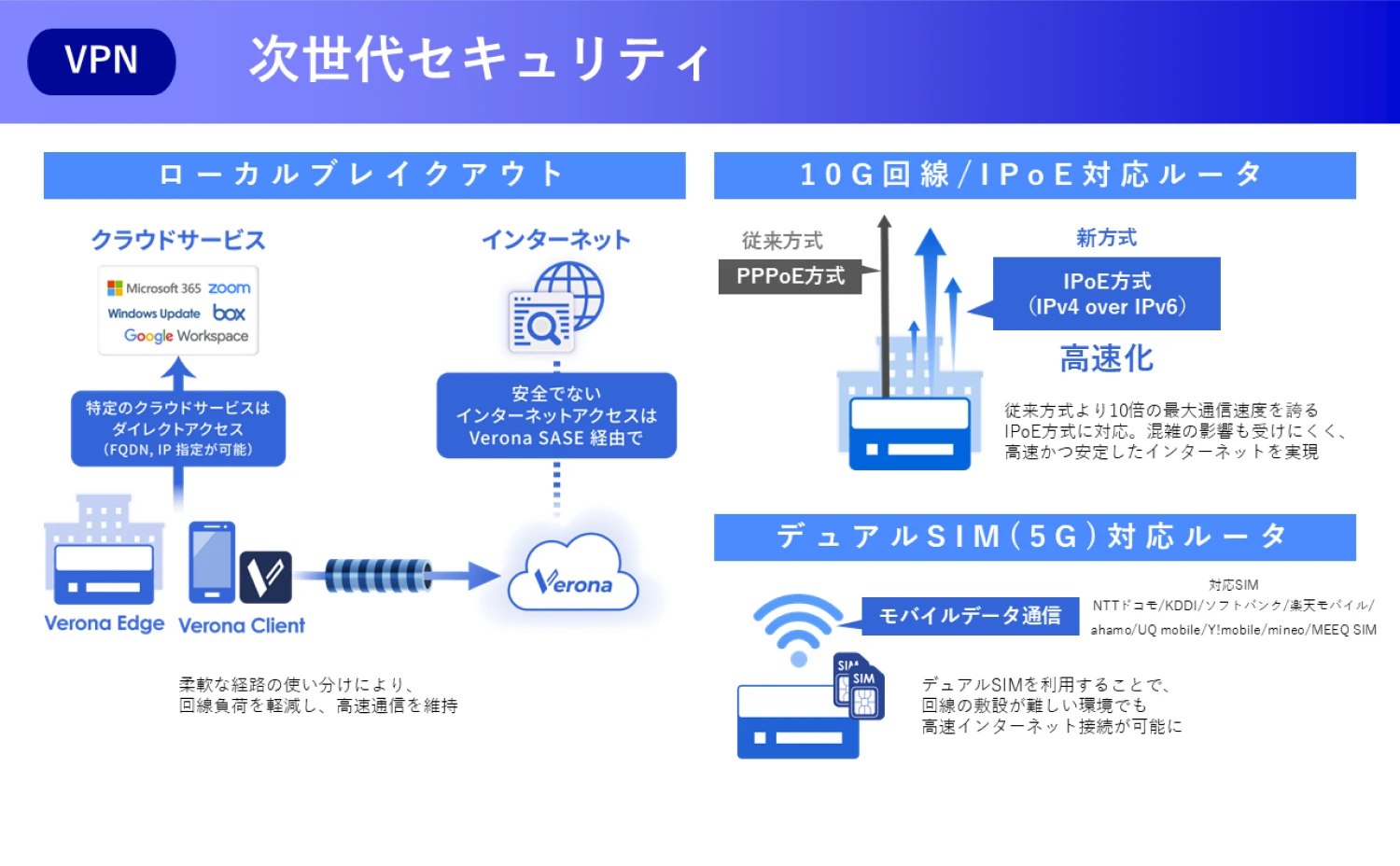 VPN 次世代セキュリティ

ローカルブレイクアウト

クラウドサービス

Microsoft 365 zoom
Windows Update box
Google Workspace

特定のクラウドサービスは
ダイレクトアクセス
（FQDN, IP 指定が可能）

インターネット

安全でない
インターネットアクセスは
Verona SASE 経由で

Verona Edge Verona Client

Verona

柔軟な経路の使い分けにより、
回線負荷を軽減し、高速通信を維持

10G回線/IPoE対応ルータ

従来方式
PPPoE方式

新方式
IPoE方式
（IPv4 over IPv6）

高速化

従来方式より10倍の最大通信速度を誇る
IPoE方式に対応。混雑の影響も受けにくく、
高速かつ安定したインターネットを実現

デュアルSIM(5G)対応ルータ

モバイルデータ通信

対応SIM
NTTドコモ/KDDI/ソフトバンク/楽天モバイル/
ahamo/UQ mobile/Y!mobile/mineo/MEEQ SIM

SIM SIM

デュアルSIMを利用することで、
回線の敷設が難しい環境でも
高速インターネット接続が可能に